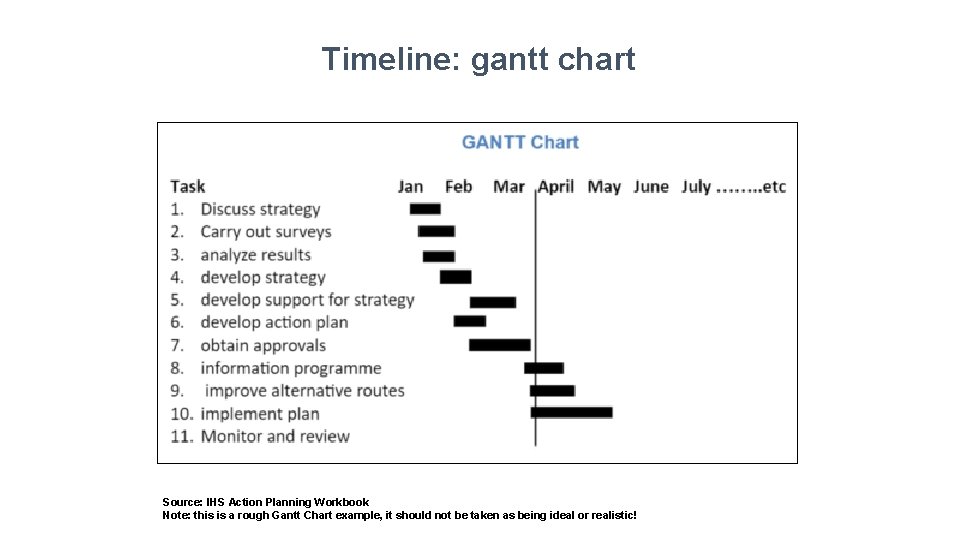 Timeline: gantt chart

GANTT Chart

Task Jan Feb Mar April May June July ……..etc

1. Discuss strategy
2. Carry out surveys
3. analyze results
4. develop strategy
5. develop support for strategy
6. develop action plan
7. obtain approvals
8. information programme
9. improve alternative routes
10. implement plan
11. Monitor and review

Source: IHS Action Planning Workbook
Note: this is a rough Gantt Chart example, it should not be taken as being ideal or realistic!